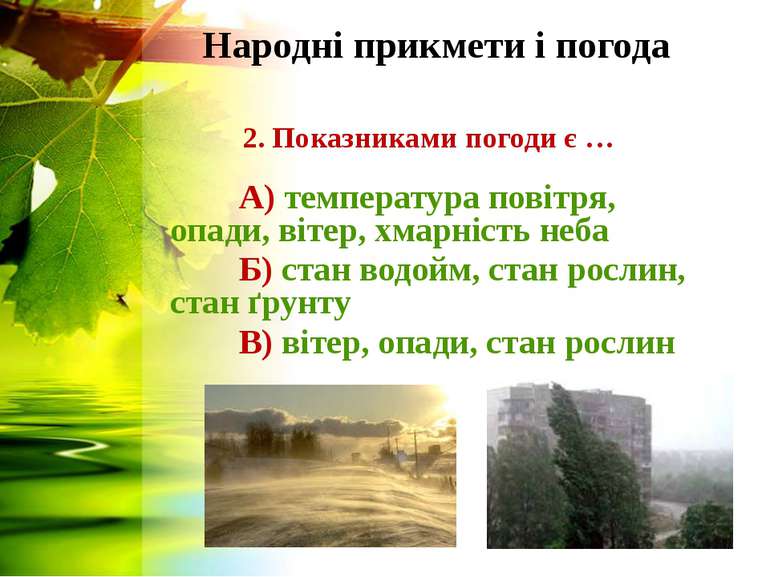 Народні прикмети і погода

2. Показниками погоди є …

А) температура повітря, опади, вітер, хмарність неба

Б) стан водойм, стан рослин, стан ґрунту

В) вітер, опади, стан рослин